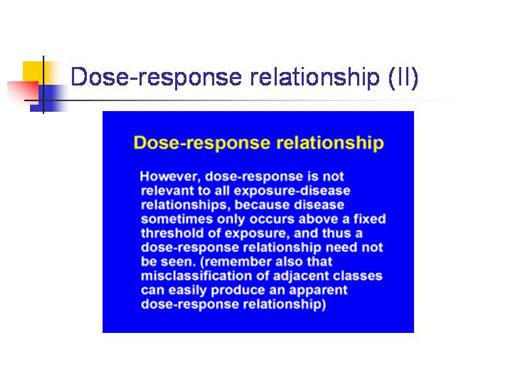 Dose-response relationship (II)

Dose-response relationship

However, dose-response is not relevant to all exposure-disease relationships, because disease sometimes only occurs above a fixed threshold of exposure, and thus a dose-response relationship need not be seen. (remember also that misclassification of adjacent classes can easily produce an apparent dose-response relationship)